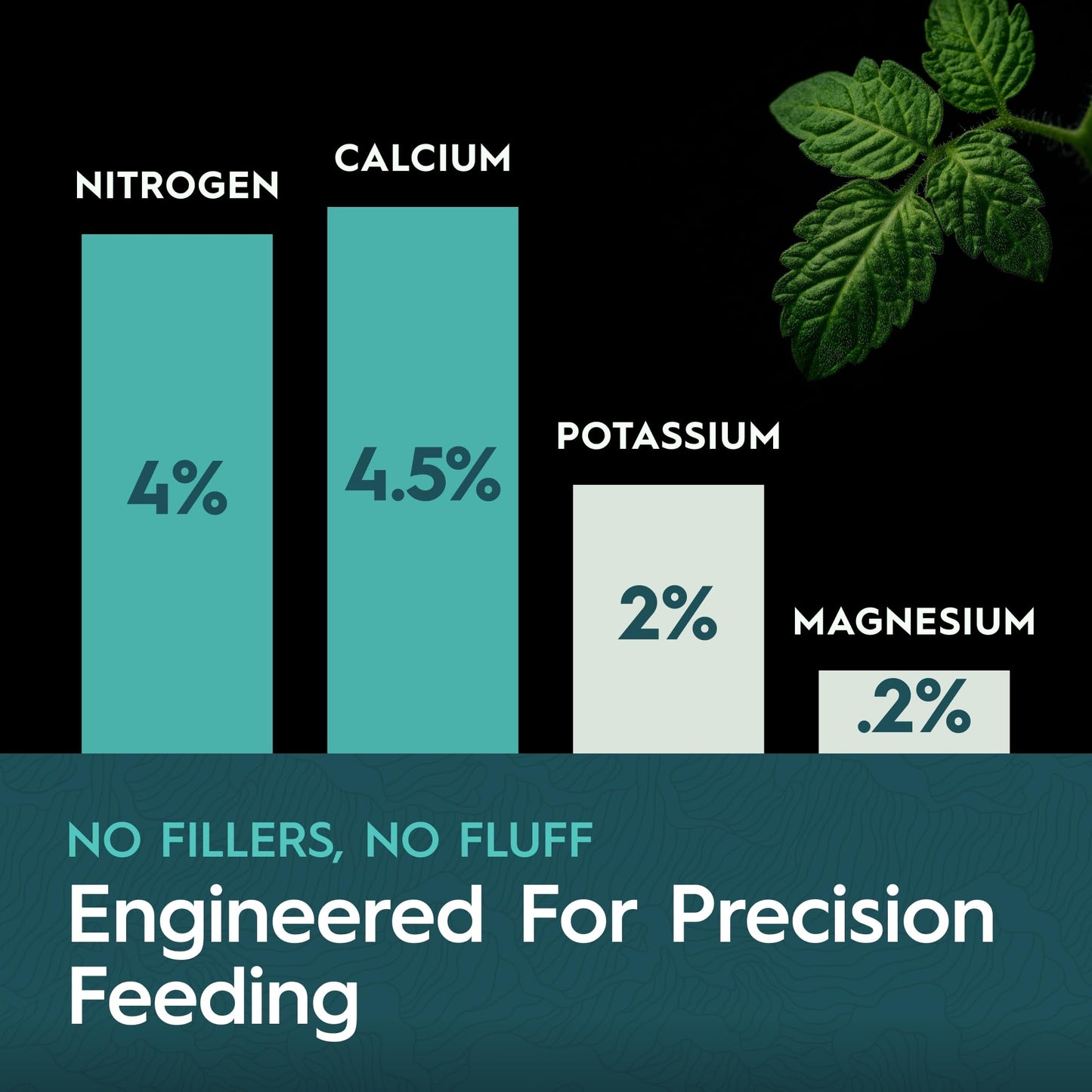 NITROGEN
4%

CALCIUM
4.5%

POTASSIUM
2%

MAGNESIUM
.2%

NO FILLERS, NO FLUFF

Engineered For Precision Feeding